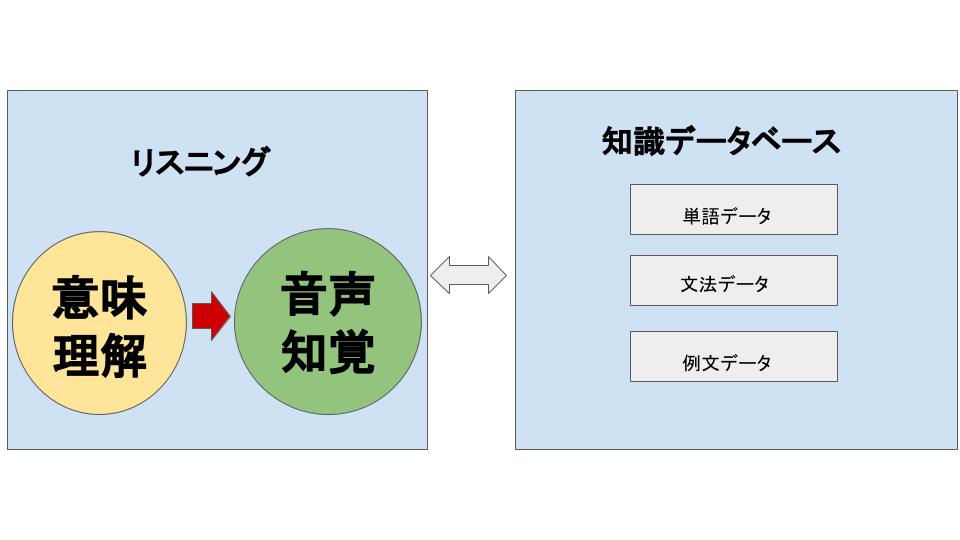 リスニング

意味理解

音声知覚

知識データベース

単語データ

文法データ

例文データ